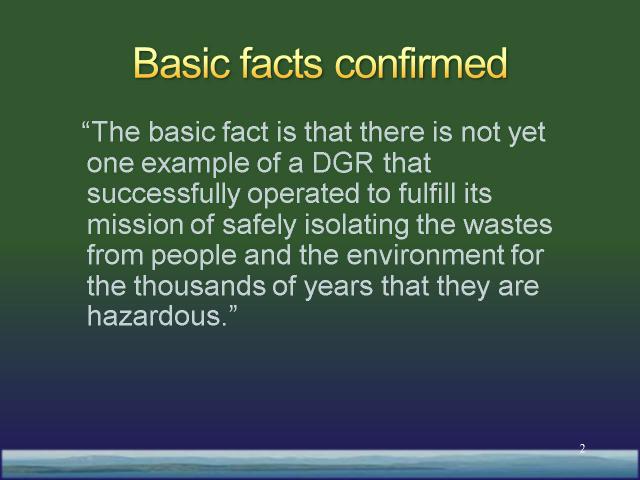 Basic facts confirmed

“The basic fact is that there is not yet one example of a DGR that successfully operated to fulfill its mission of safely isolating the wastes from people and the environment for the thousands of years that they are hazardous.”

2